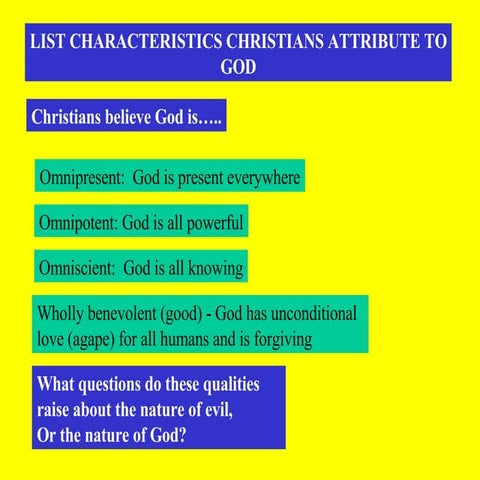 LIST CHARACTERISTICS CHRISTIANS ATTRIBUTE TO GOD

Christians believe God is…..

Omnipresent:  God is present everywhere

Omnipotent: God is all powerful

Omniscient:  God is all knowing

Wholly benevolent (good) - God has unconditional love (agape) for all humans and is forgiving

What questions do these qualities raise about the nature of evil,
Or the nature of God?